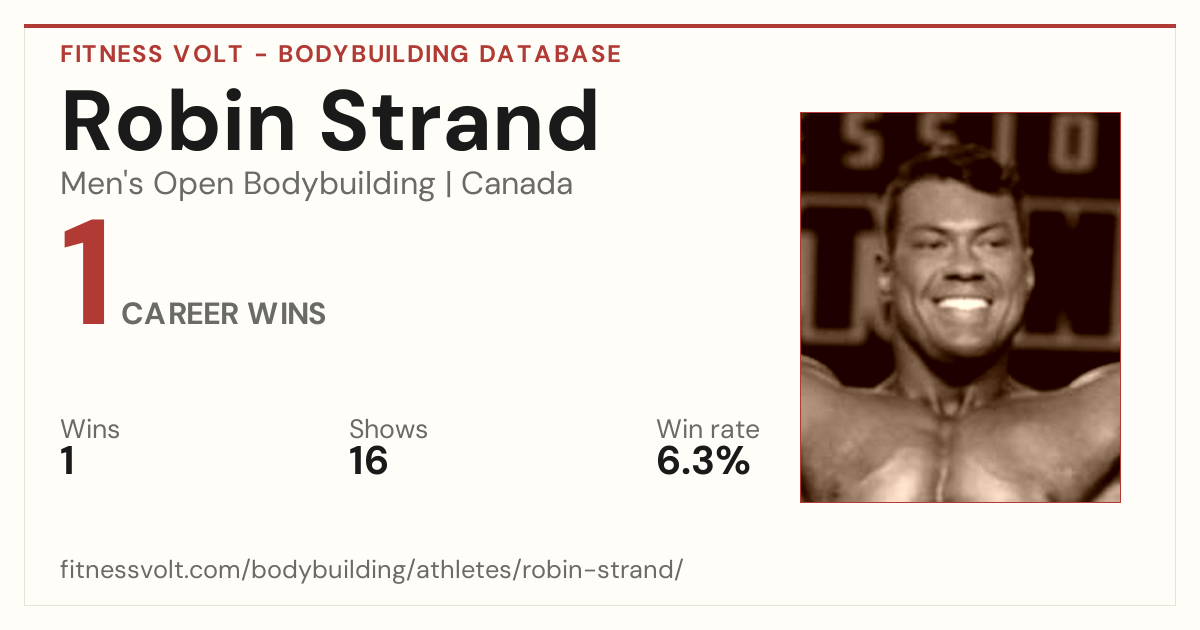 FITNESS VOLT - BODYBUILDING DATABASE

Robin Strand

Men's Open Bodybuilding | Canada

1 CAREER WINS

Wins
1

Shows
16

Win rate
6.3%

fitnessvolt.com/bodybuilding/athletes/robin-strand/